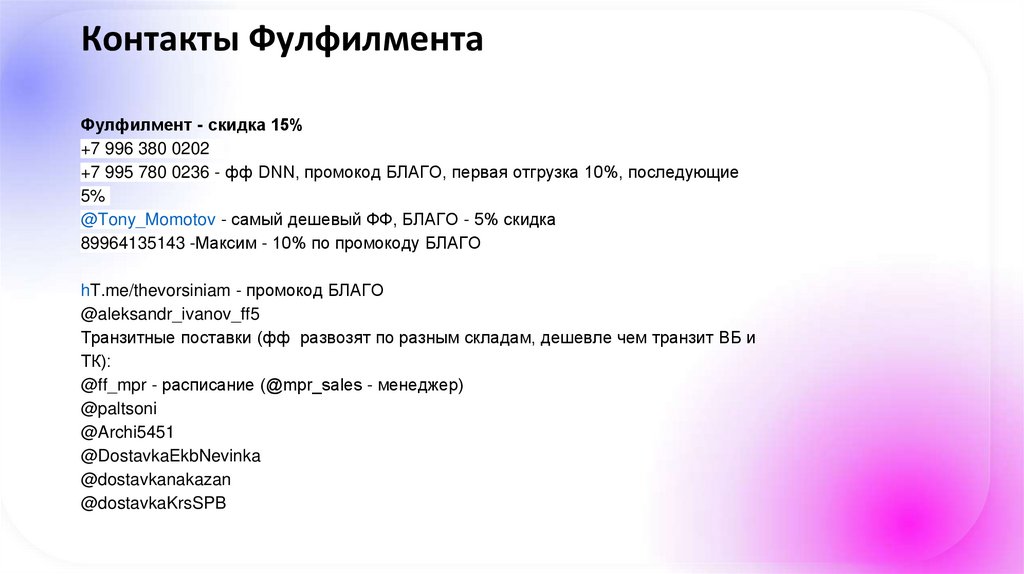 Контакты Фулфилмента

Фулфилмент - скидка 15%
+7 996 380 0202
+7 995 780 0236 - фф DNN, промокод БЛАГО, первая отгрузка 10%, последующие 5%
@Tony_Momotov - самый дешевый ФФ, БЛАГО - 5% скидка
89964135143 -Максим - 10% по промокоду БЛАГО

hT.me/thevorsiniam - промокод БЛАГО
@aleksandr_ivanov_ff5
Транзитные поставки (фф развозят по разным складам, дешевле чем транзит ВБ и ТК):
@ff_mpr - расписание (@mpr_sales - менеджер)
@paltsoni
@Archi5451
@DostavkaEkbNevinka
@dostavkanakazan
@dostavkaKrsSPB